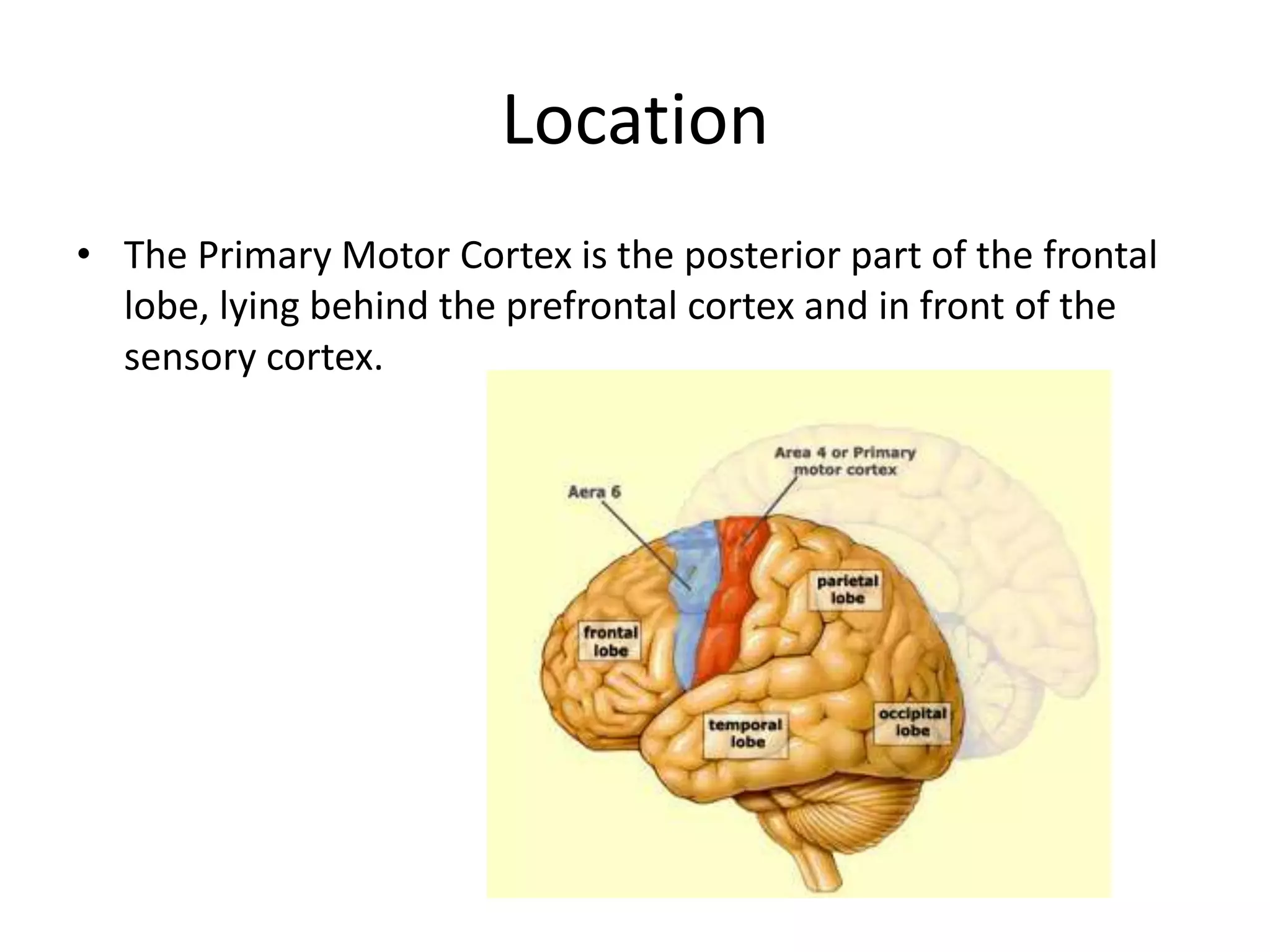 Location

• The Primary Motor Cortex is the posterior part of the frontal lobe, lying behind the prefrontal cortex and in front of the sensory cortex.

Area 4 or Primary motor cortex

Aera 6

parietal lobe

frontal lobe

temporal lobe

occipital lobe